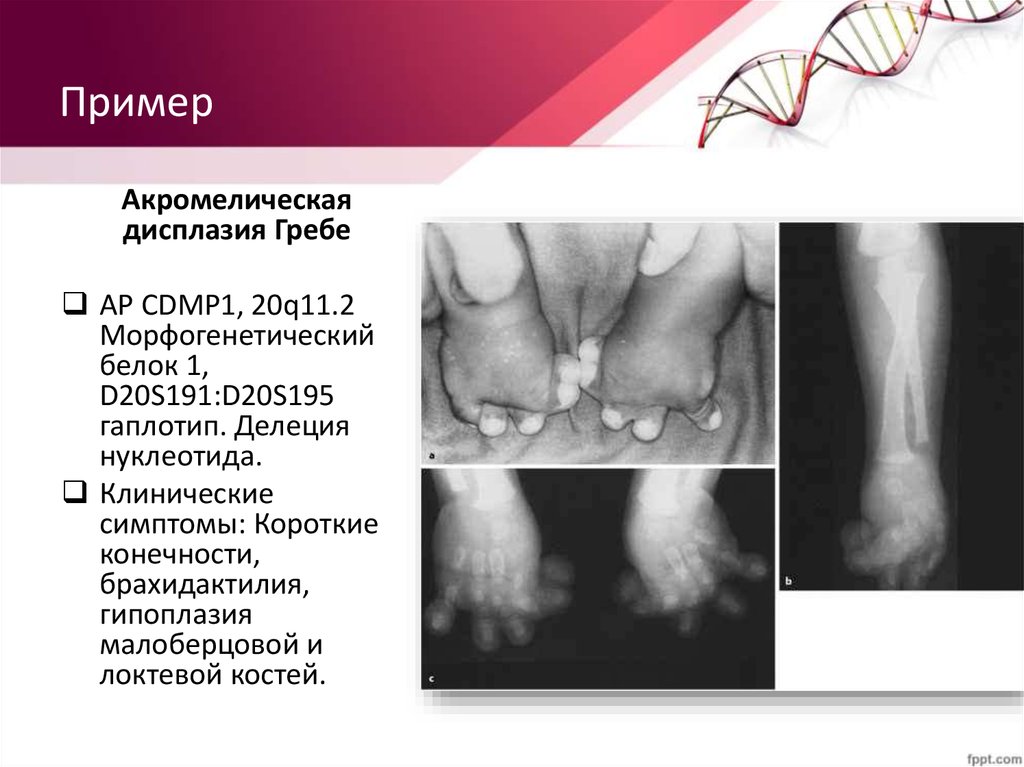 Пример

Акромелическая дисплазия Гребе

❑ АР CDMP1, 20q11.2 Морфогенетический белок 1, D20S191:D20S195 гаплотип. Делеция нуклеотида.

❑ Клинические симптомы: Короткие конечности, брахидактилия, гипоплазия малоберцовой и локтевой костей.

a

b

c

fppt.com